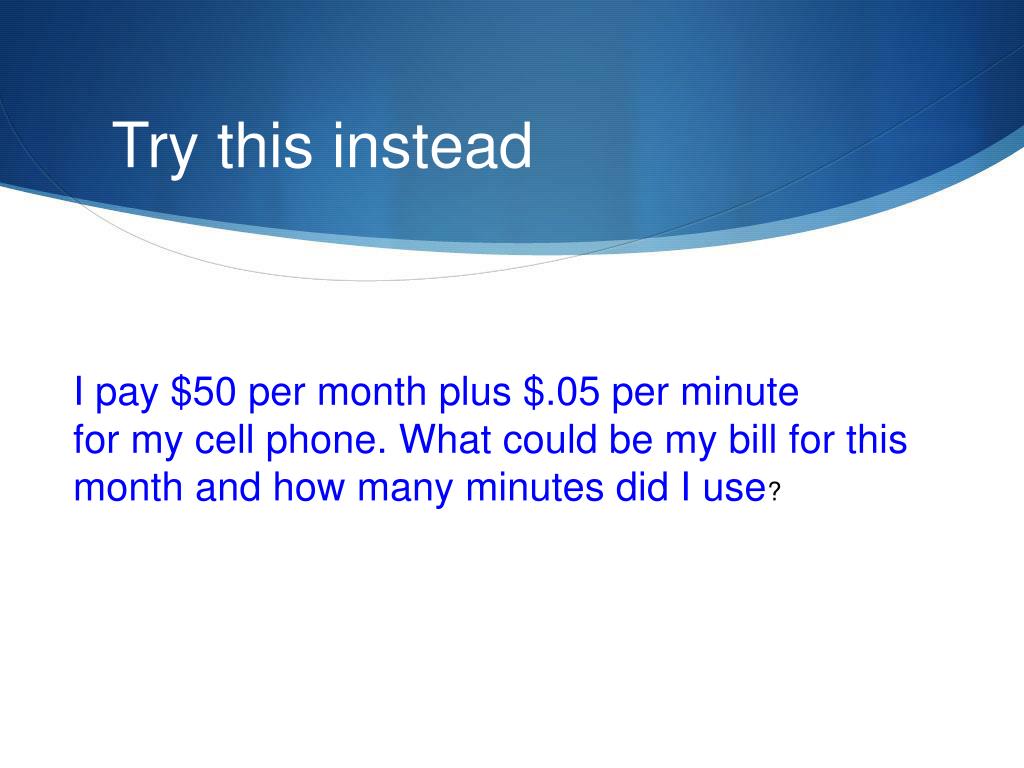 Try this instead

I pay \$50 per month plus \$.05 per minute for my cell phone. What could be my bill for this month and how many minutes did I use?